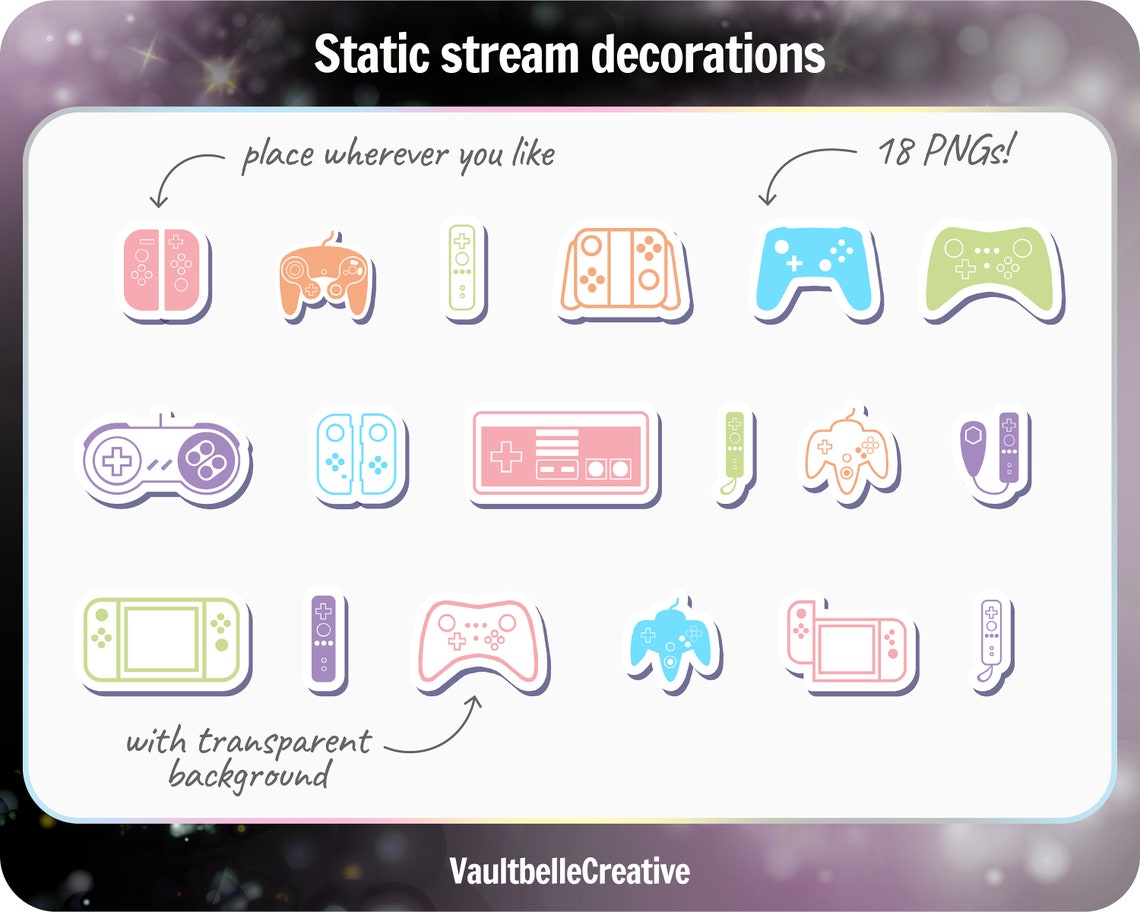 Static stream decorations

place wherever you like

18 PNGs!

with transparent background

VaultbelleCreative